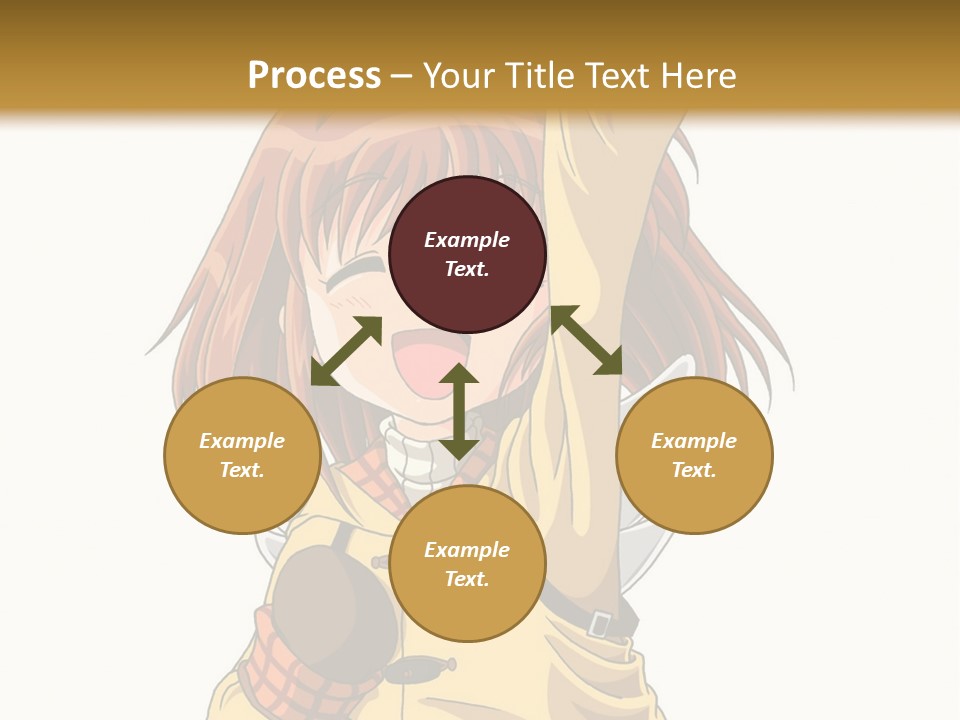 Process – Your Title Text Here

Example Text.

Example Text.

Example Text.

Example Text.